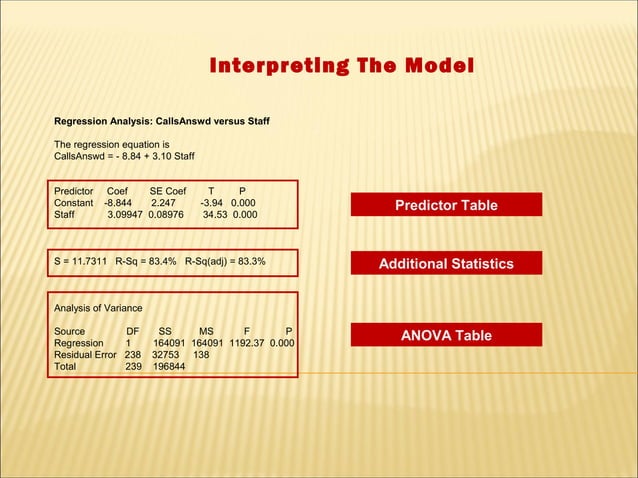 Interpreting The Model

Regression Analysis: CallsAnswd versus Staff

The regression equation is
CallsAnswd = - 8.84 + 3.10 Staff

| Predictor | Coef | SE Coef | T | P |
|---|---|---|---|---|
| Constant | -8.844 | 2.247 | -3.94 | 0.000 |
| Staff | 3.09947 | 0.08976 | 34.53 | 0.000 |

Predictor Table

S = 11.7311 R-Sq = 83.4% R-Sq(adj) = 83.3%

Additional Statistics

Analysis of Variance

| Source | DF | SS | MS | F | P |
|---|---|---|---|---|---|
| Regression | 1 | 164091 | 164091 | 1192.37 | 0.000 |
| Residual Error | 238 | 32753 | 138 | | |
| Total | 239 | 196844 | | | |

ANOVA Table